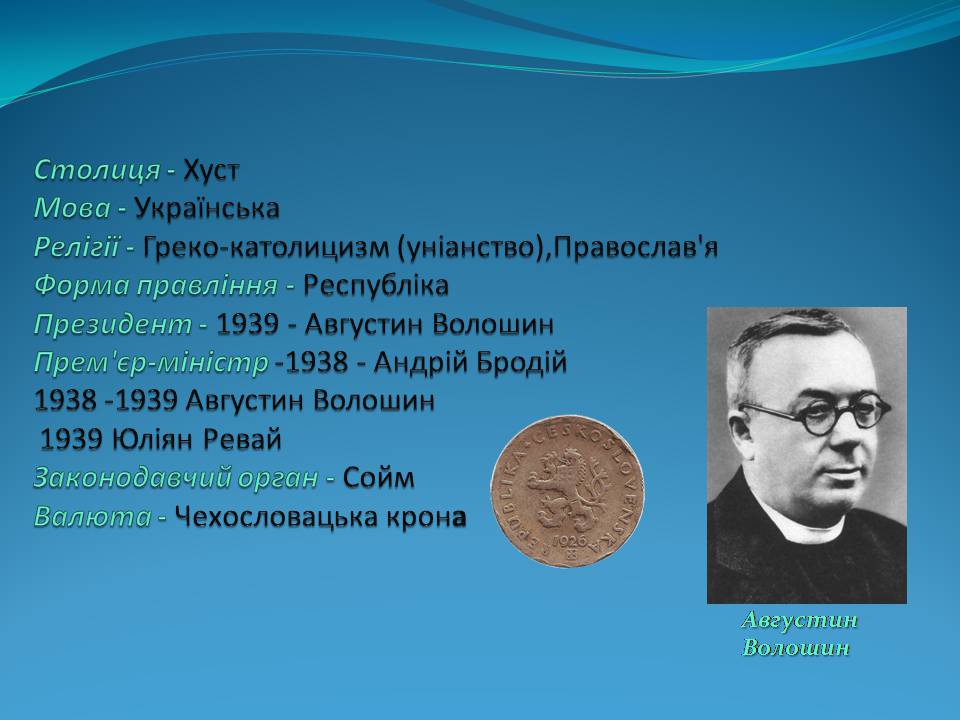 Столиця - Хуст
Мова - Українська
Релігії - Греко-католицизм (уніанство),Православ'я
Форма правління - Республіка
Президент - 1939 - Августин Волошин
Прем'єр-міністр -1938 - Андрій Бродій
1938 -1939 Августин Волошин
1939 Юліян Ревай
Законодавчий орган - Сойм
Валюта - Чехословацька крона

REPUBLIKA ČESKOSLOVENSKÁ
1926

Августин Волошин